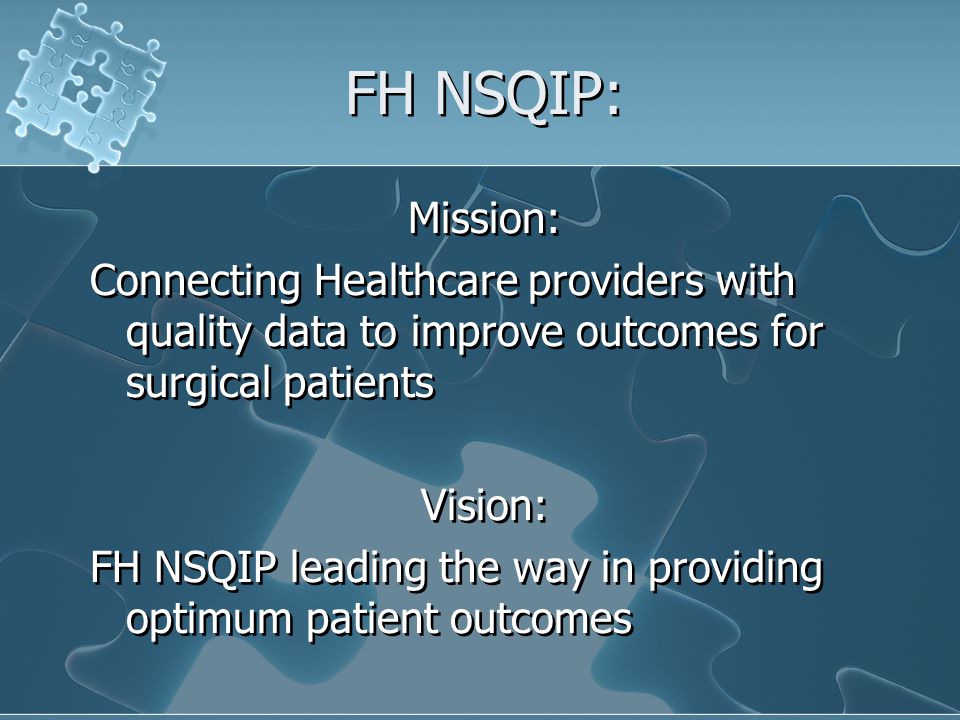 FH NSQIP:

Mission:

Connecting Healthcare providers with quality data to improve outcomes for surgical patients

Vision:

FH NSQIP leading the way in providing optimum patient outcomes